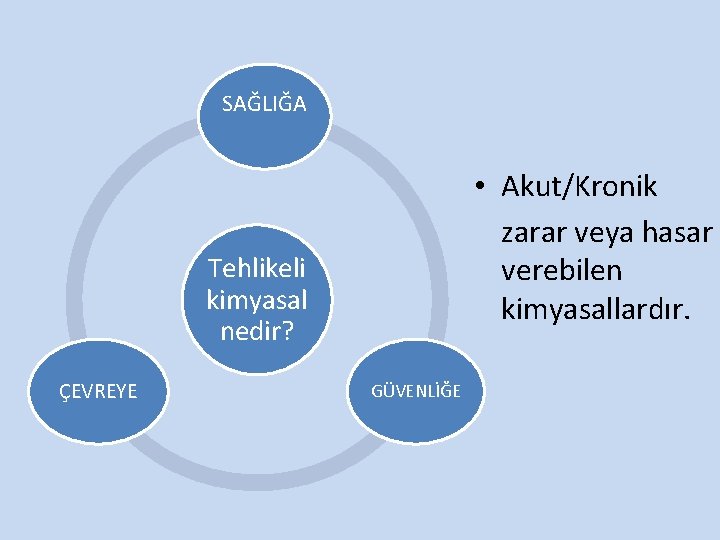 SAĞLIĞA

Tehlikeli kimyasal nedir?

ÇEVREYE

GÜVENLİĞE

• Akut/Kronik zarar veya hasar verebilen kimyasallardır.